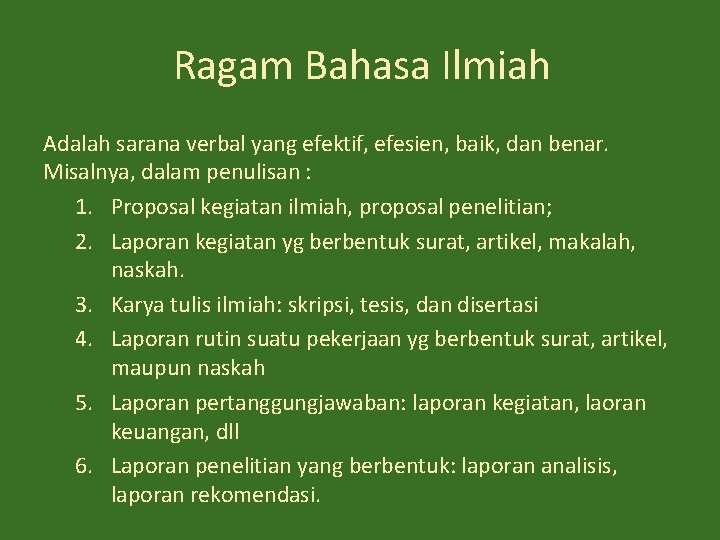 Ragam Bahasa Ilmiah

Adalah sarana verbal yang efektif, efesien, baik, dan benar. Misalnya, dalam penulisan :

1. Proposal kegiatan ilmiah, proposal penelitian;
2. Laporan kegiatan yg berbentuk surat, artikel, makalah, naskah.
3. Karya tulis ilmiah: skripsi, tesis, dan disertasi
4. Laporan rutin suatu pekerjaan yg berbentuk surat, artikel, maupun naskah
5. Laporan pertanggungjawaban: laporan kegiatan, laoran keuangan, dll
6. Laporan penelitian yang berbentuk: laporan analisis, laporan rekomendasi.